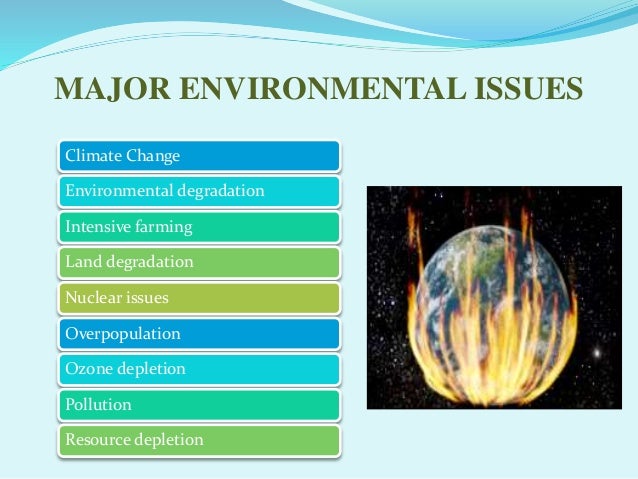 MAJOR ENVIRONMENTAL ISSUES

Climate Change

Environmental degradation

Intensive farming

Land degradation

Nuclear issues

Overpopulation

Ozone depletion

Pollution

Resource depletion